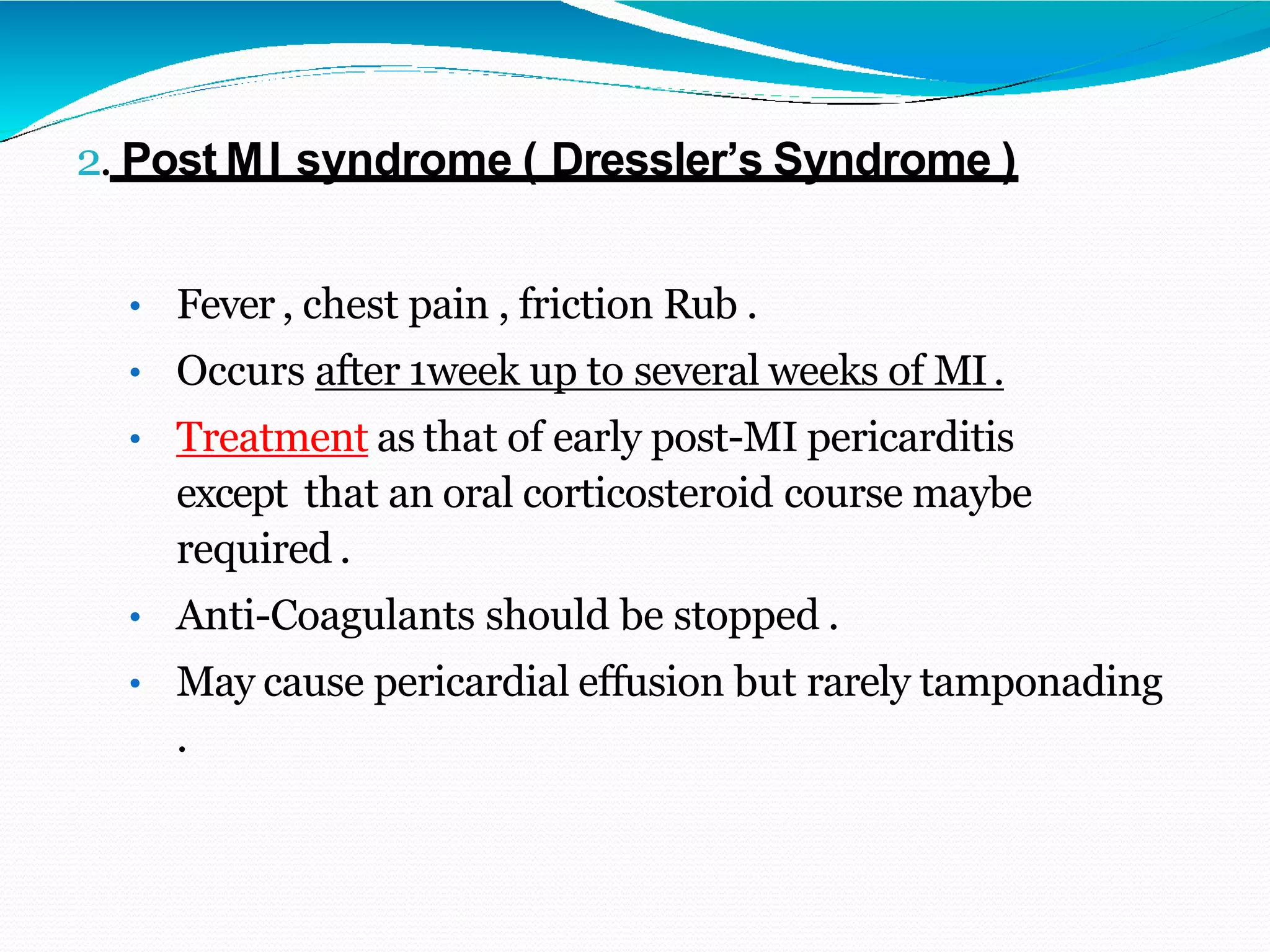 2. Post MI syndrome ( Dressler's Syndrome )

• Fever , chest pain , friction Rub .
• Occurs after 1week up to several weeks of MI .
• Treatment as that of early post-MI pericarditis except that an oral corticosteroid course maybe required .
• Anti-Coagulants should be stopped .
• May cause pericardial effusion but rarely tamponading .